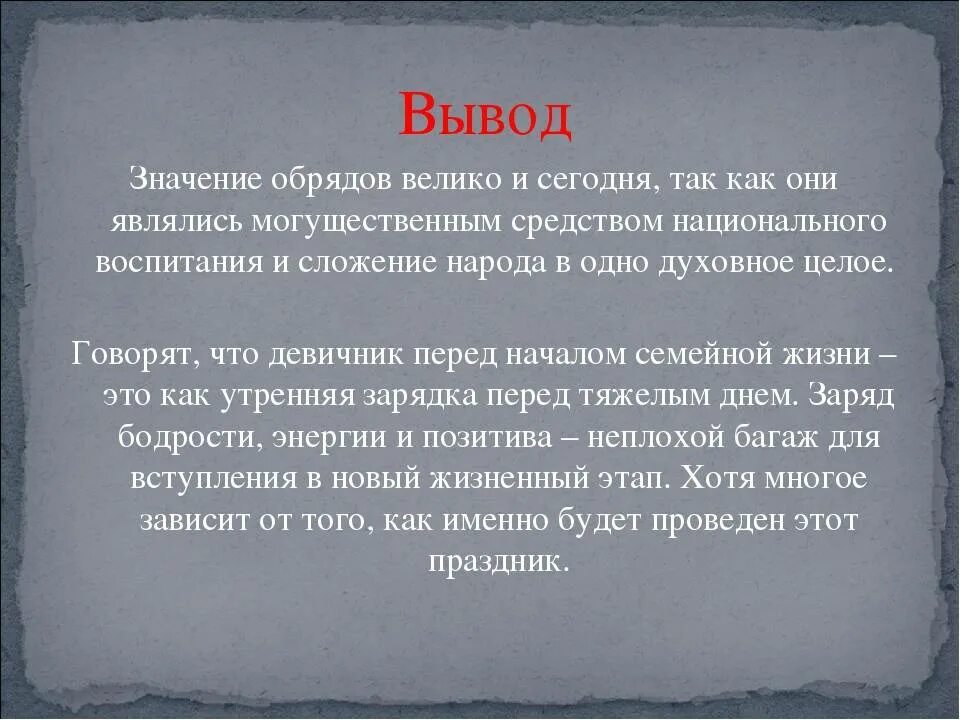 Вывод

Значение обрядов велико и сегодня, так как они являлись могущественным средством национального воспитания и сложение народа в одно духовное целое.

Говорят, что девичник перед началом семейной жизни – это как утренняя зарядка перед тяжелым днем. Заряд бодрости, энергии и позитива – неплохой багаж для вступления в новый жизненный этап. Хотя многое зависит от того, как именно будет проведен этот праздник.